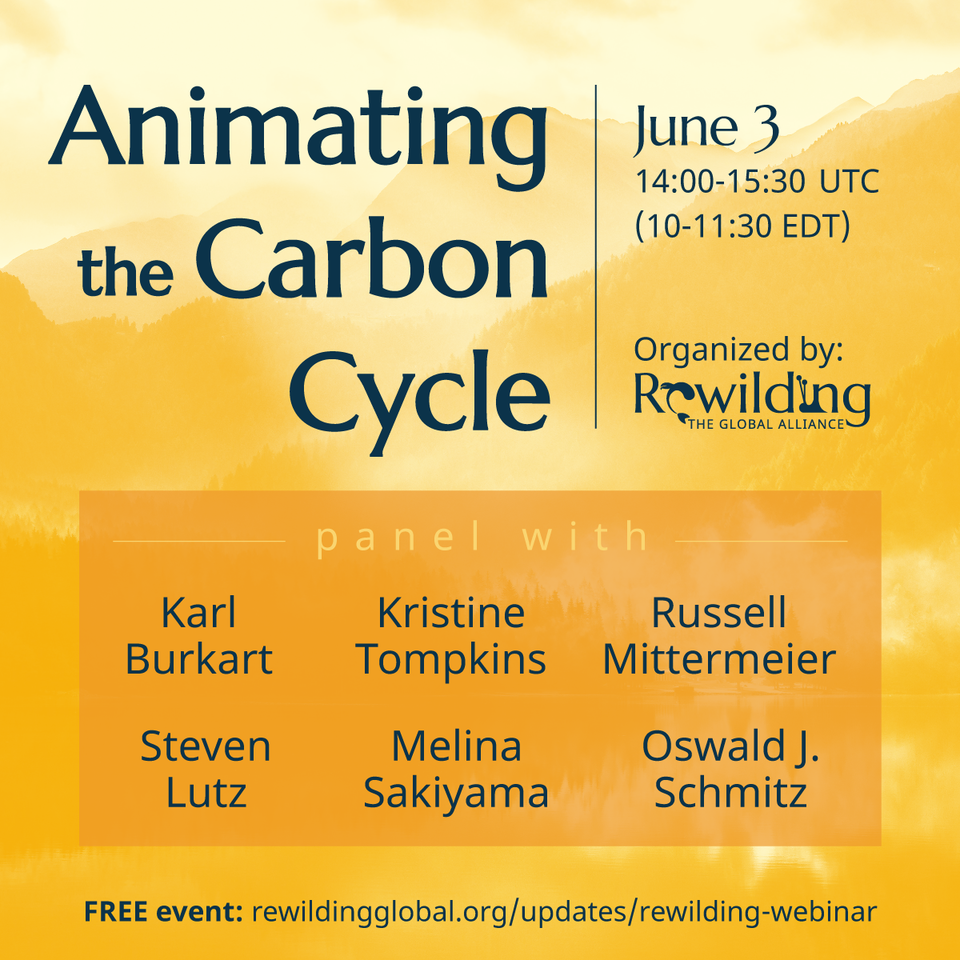 Animating the Carbon Cycle

June 3
14:00-15:30 UTC
(10-11:30 EDT)

Organized by:
Rewilding
THE GLOBAL ALLIANCE

panel with

Karl Burkart

Kristine Tompkins

Russell Mittermeier

Steven Lutz

Melina Sakiyama

Oswald J. Schmitz

FREE event: rewildingglobal.org/updates/rewilding-webinar